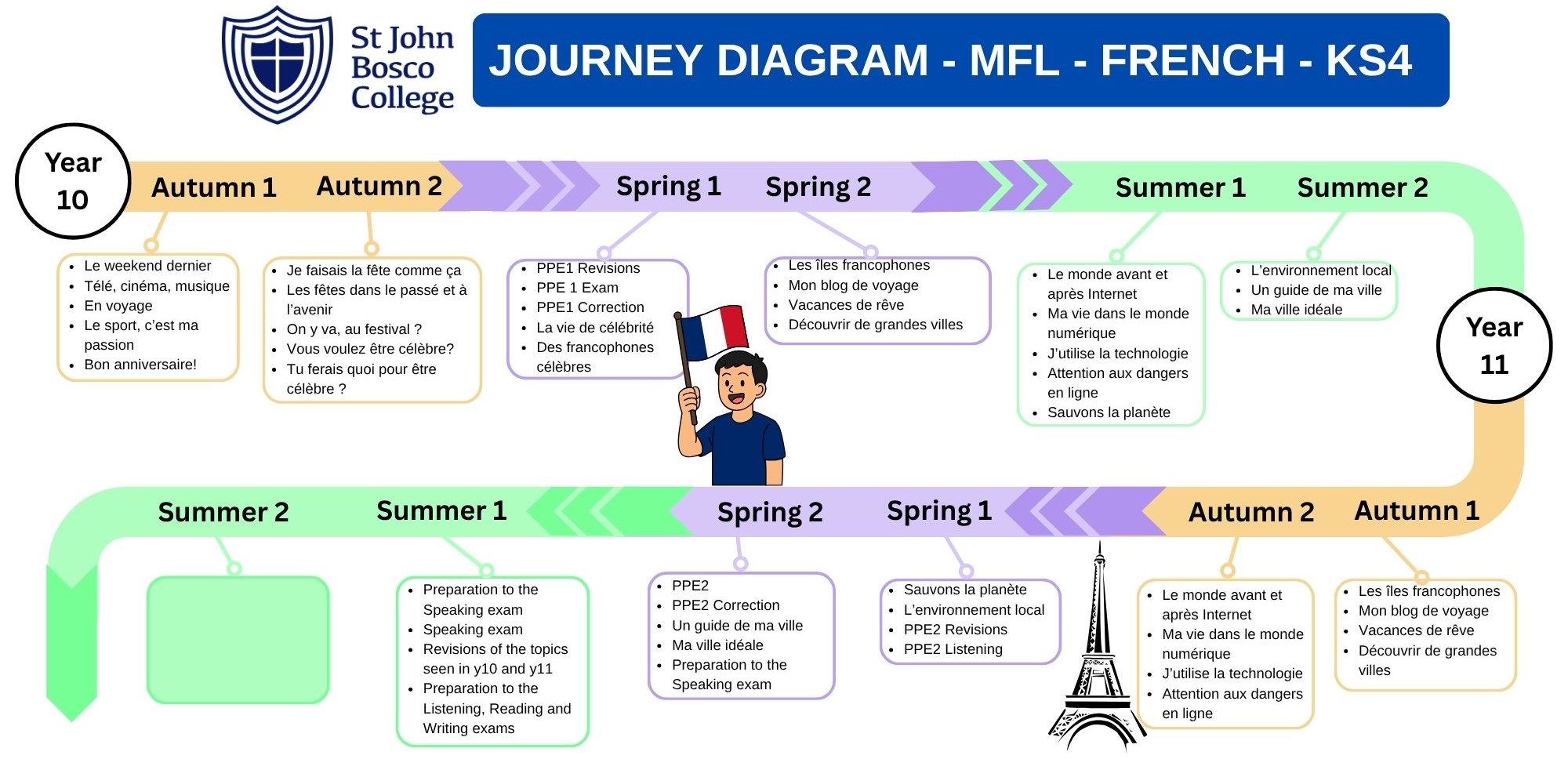 St John Bosco College

JOURNEY DIAGRAM - MFL - FRENCH - KS4

Year 10

Autumn 1

- Le weekend dernier
- Télé, cinéma, musique
- En voyage
- Le sport, c'est ma passion
- Bon anniversaire!

Autumn 2

- Je faisais la fête comme ça
- Les fêtes dans le passé et à l'avenir
- On y va, au festival ?
- Vous voulez être célèbre?
- Tu ferais quoi pour être célèbre ?

Spring 1

- PPE1 Revisions
- PPE 1 Exam
- PPE1 Correction
- La vie de célébrité
- Des francophones célèbres

Spring 2

- Les îles francophones
- Mon blog de voyage
- Vacances de rêve
- Découvrir de grandes villes

Summer 1

- Le monde avant et après Internet
- Ma vie dans le monde numérique
- J'utilise la technologie
- Attention aux dangers en ligne
- Sauvons la planète

Summer 2

- L'environnement local
- Un guide de ma ville
- Ma ville idéale

Year 11

Autumn 1

- Les îles francophones
- Mon blog de voyage
- Vacances de rêve
- Découvrir de grandes villes

Autumn 2

- Le monde avant et après Internet
- Ma vie dans le monde numérique
- J'utilise la technologie
- Attention aux dangers en ligne

Spring 1

- Sauvons la planète
- L'environnement local
- PPE2 Revisions
- PPE2 Listening

Spring 2

- PPE2
- PPE2 Correction
- Un guide de ma ville
- Ma ville idéale
- Preparation to the Speaking exam

Summer 1

- Preparation to the Speaking exam
- Speaking exam
- Revisions of the topics seen in y10 and y11
- Preparation to the Listening, Reading and Writing exams

Summer 2